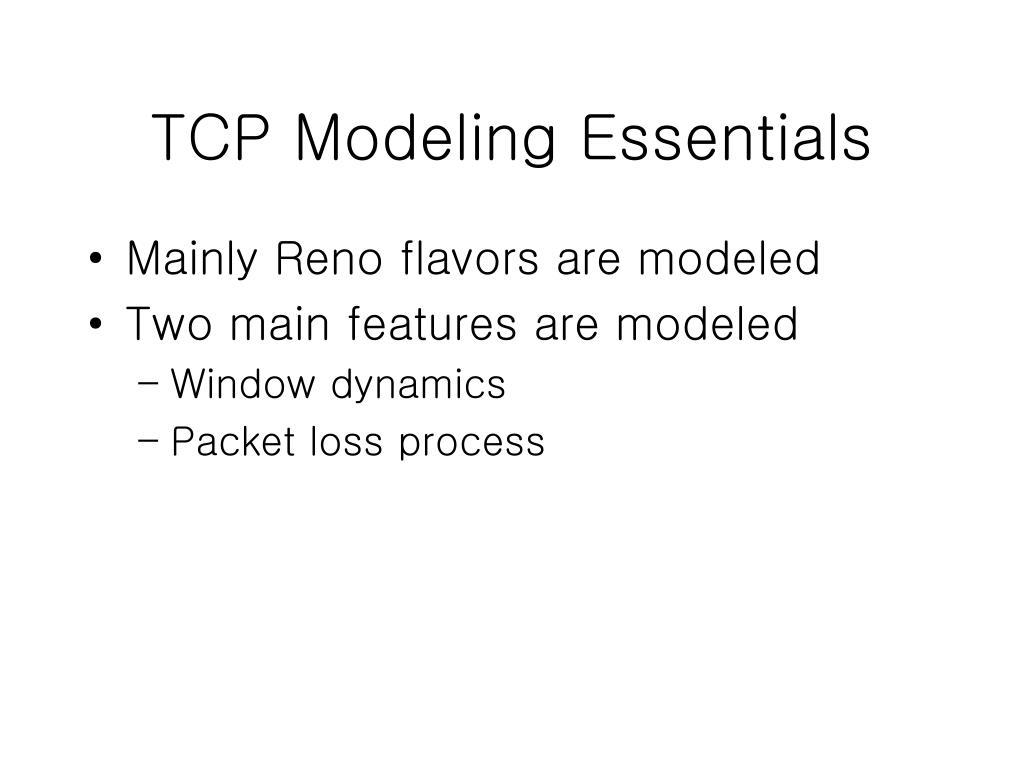 TCP Modeling Essentials

• Mainly Reno flavors are modeled
• Two main features are modeled
– Window dynamics
– Packet loss process